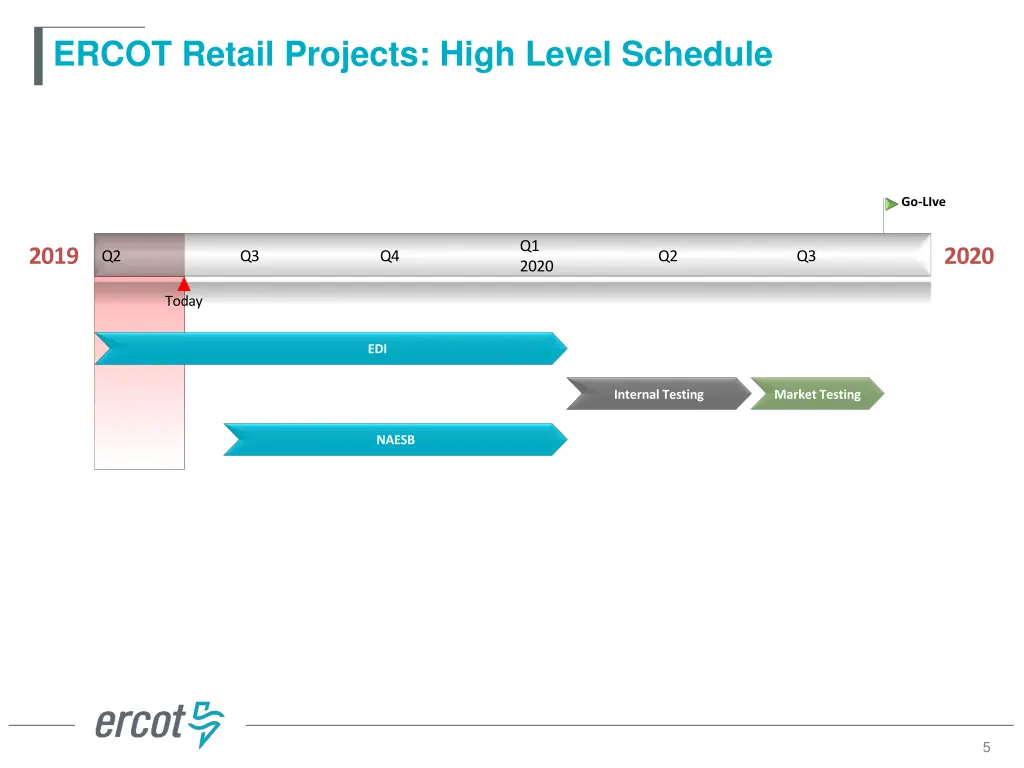 ERCOT Retail Projects: High Level Schedule

Go-LIve

2019 Q2 Q3 Q4 Q1 2020 Q2 Q3 2020

Today

EDI

Internal Testing

Market Testing

NAESB

ercot

5